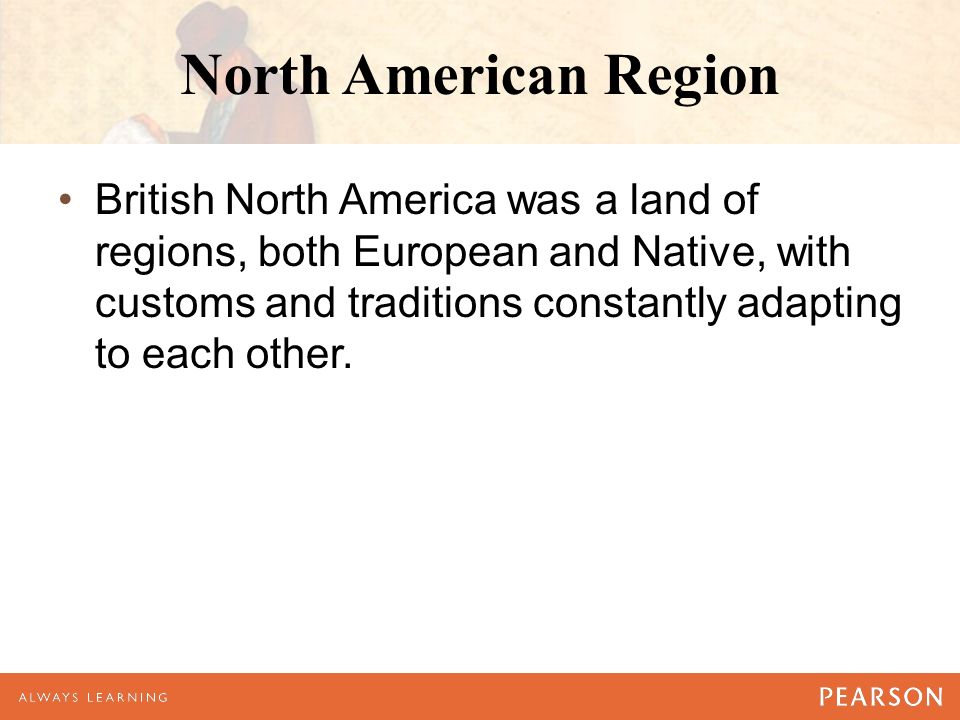 North American Region

• British North America was a land of regions, both European and Native, with customs and traditions constantly adapting to each other.

ALWAYS LEARNING

PEARSON